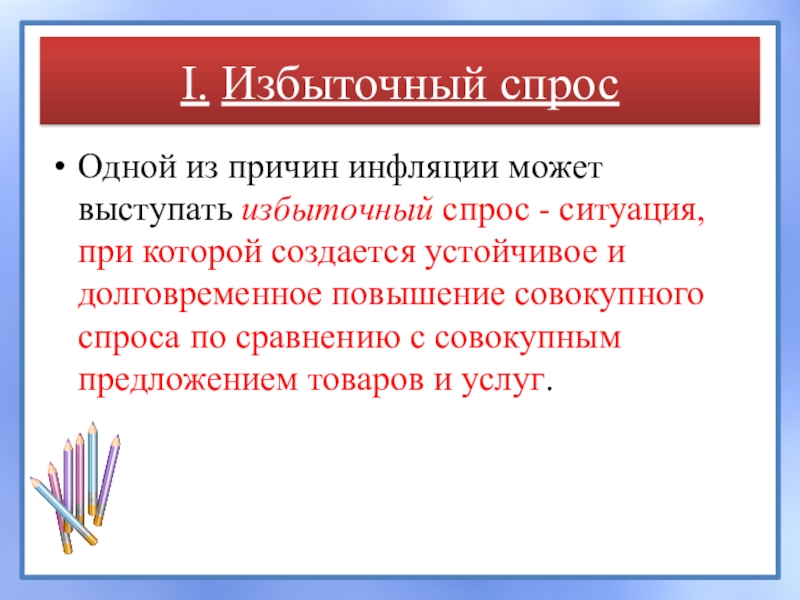 I. Избыточный спрос

• Одной из причин инфляции может выступать избыточный спрос - ситуация, при которой создается устойчивое и долговременное повышение совокупного спроса по сравнению с совокупным предложением товаров и услуг.